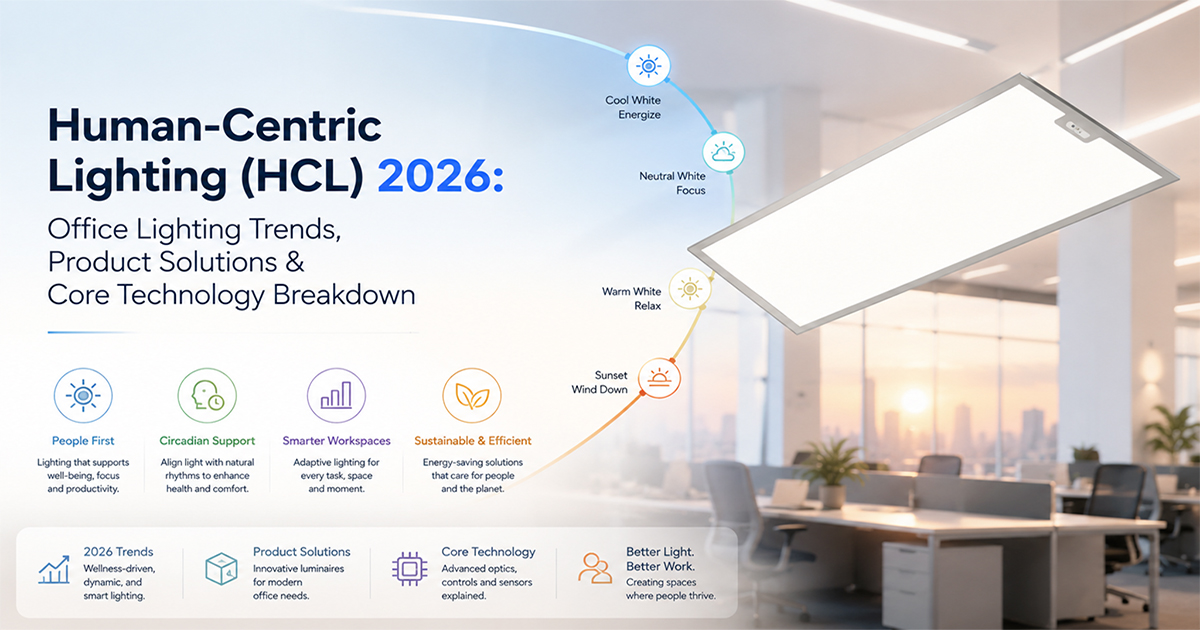 Human-Centric Lighting (HCL) 2026:

Office Lighting Trends, Product Solutions & Core Technology Breakdown

Cool White
Energize

Neutral White
Focus

Warm White
Relax

Sunset
Wind Down

People First
Lighting that supports well-being, focus and productivity.

Circadian Support
Align light with natural rhythms to enhance health and comfort.

Smarter Workspaces
Adaptive lighting for every task, space and moment.

Sustainable & Efficient
Energy-saving solutions that care for people and the planet.

2026 Trends
Wellness-driven, dynamic, and smart lighting.

Product Solutions
Innovative luminaires for modern office needs.

Core Technology
Advanced optics, controls and sensors explained.

Better Light. Better Work.
Creating spaces where people thrive.